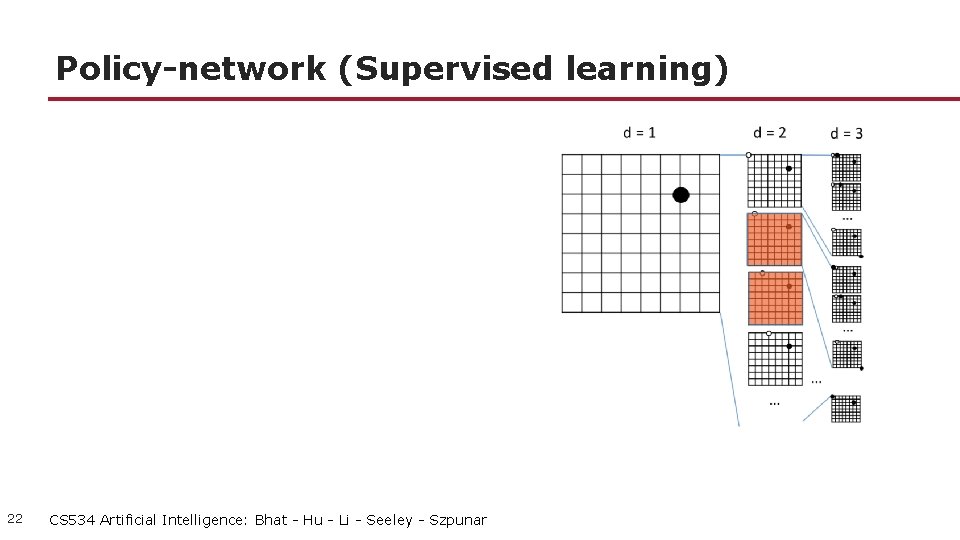 Policy-network (Supervised learning)

d = 1

d = 2

d = 3

...

...

...

...

22 CS534 Artificial Intelligence: Bhat - Hu - Li - Seeley - Szpunar